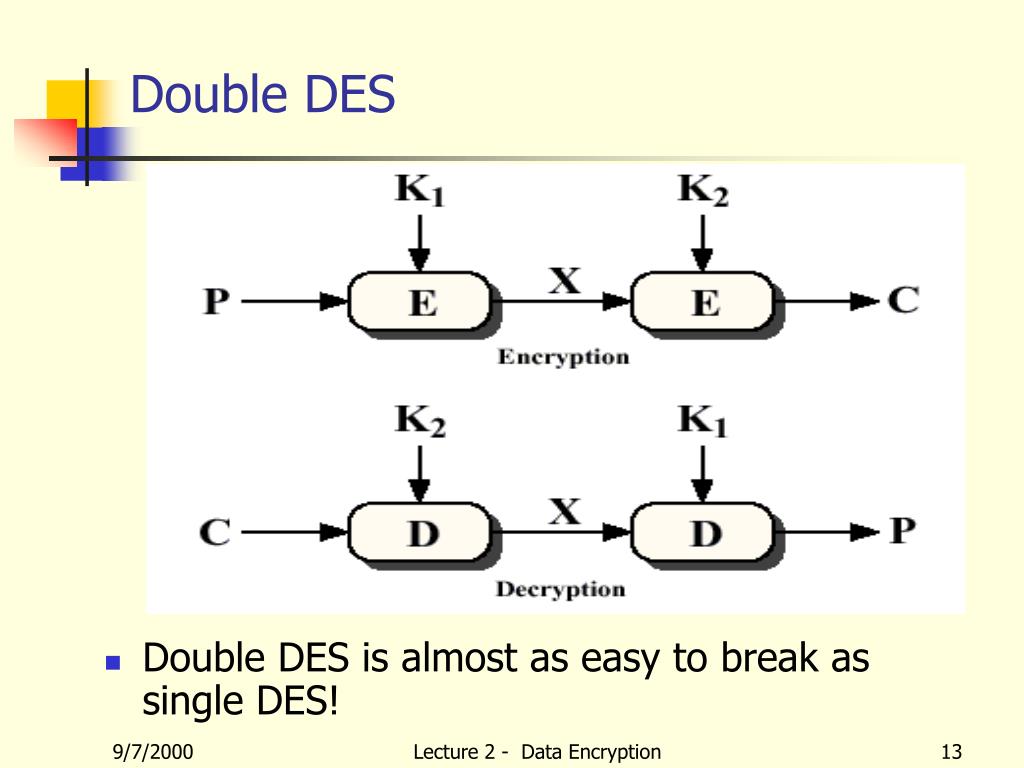 Double DES

$K_1$ $K_2$

P E X E C

Encryption

$K_2$ $K_1$

C D X D P

Decryption

Double DES is almost as easy to break as single DES!

9/7/2000 Lecture 2 - Data Encryption 13